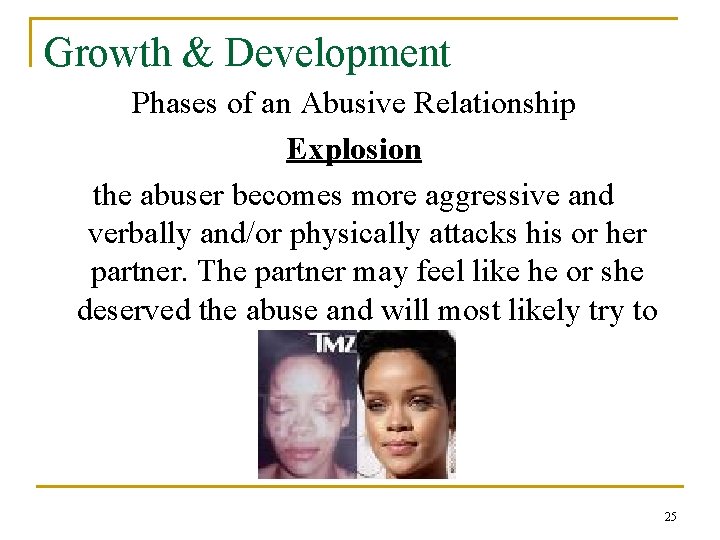 Growth & Development

Phases of an Abusive Relationship

Explosion

the abuser becomes more aggressive and verbally and/or physically attacks his or her partner. The partner may feel like he or she deserved the abuse and will most likely try to

TMZ

25